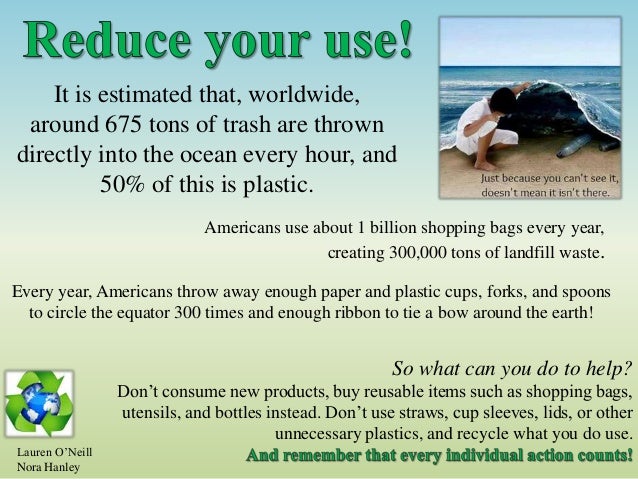 Reduce your use!

It is estimated that, worldwide, around 675 tons of trash are thrown directly into the ocean every hour, and 50% of this is plastic.

Just because you can't see it, doesn't mean it isn't there.

Americans use about 1 billion shopping bags every year, creating 300,000 tons of landfill waste.

Every year, Americans throw away enough paper and plastic cups, forks, and spoons to circle the equator 300 times and enough ribbon to tie a bow around the earth!

So what can you do to help?

Don't consume new products, buy reusable items such as shopping bags, utensils, and bottles instead. Don't use straws, cup sleeves, lids, or other unnecessary plastics, and recycle what you do use.

And remember that every individual action counts!

Lauren O'Neill
Nora Hanley